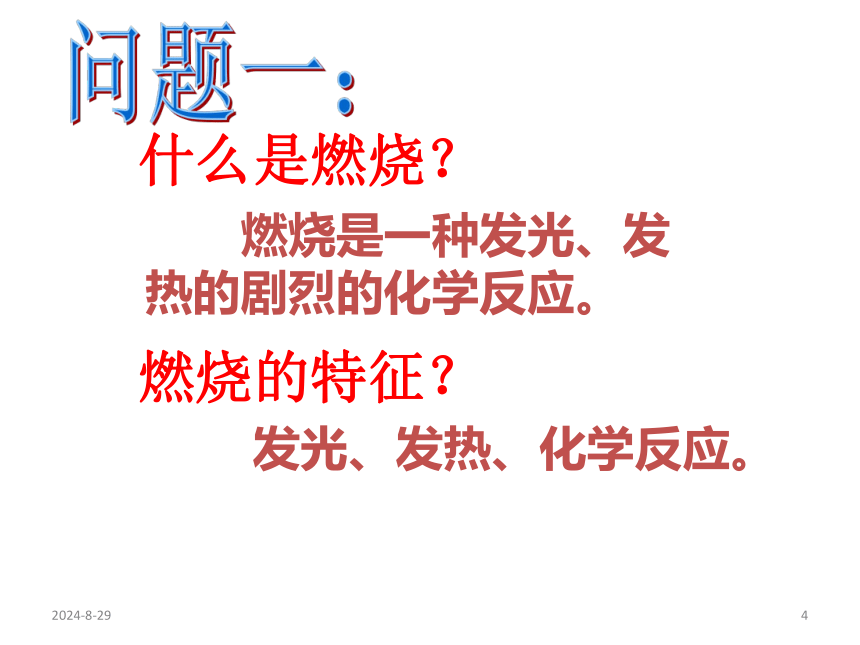 问题一：

什么是燃烧？

燃烧是一种发光、发热的剧烈的化学反应。

燃烧的特征？

发光、发热、化学反应。

2024-8-29

4